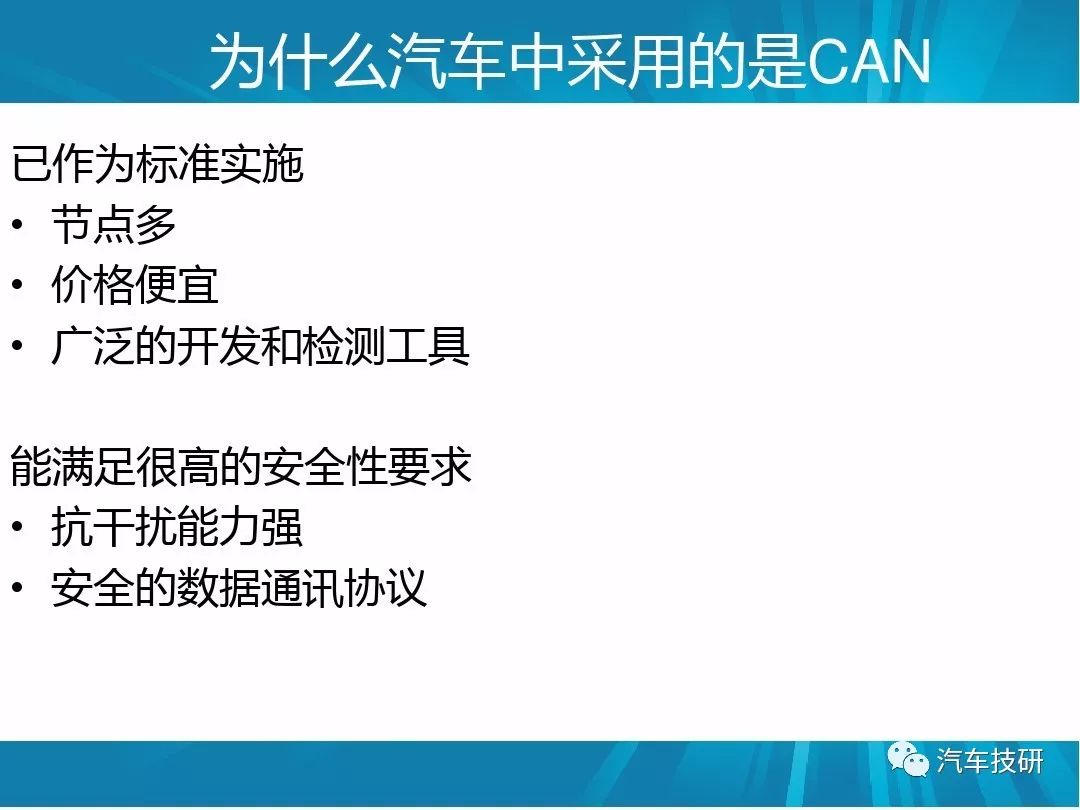 为什么汽车中采用的是CAN

已作为标准实施
• 节点多
• 价格便宜
• 广泛的开发和检测工具

能满足很高的安全性要求
• 抗干扰能力强
• 安全的数据通讯协议

汽车技研